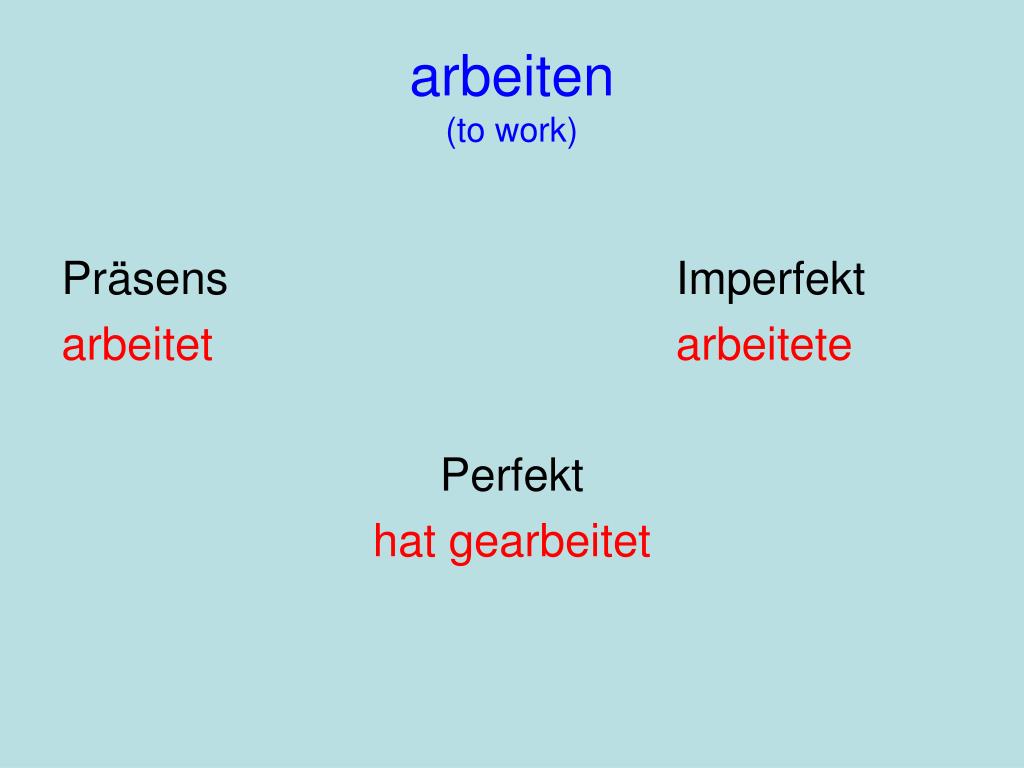 arbeiten
(to work)

Präsens
arbeitet

Imperfekt
arbeitete

Perfekt
hat gearbeitet